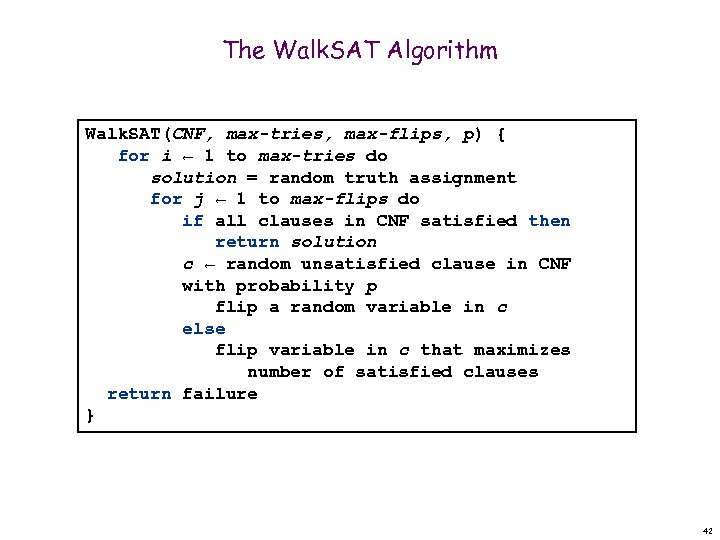 The WalkSAT Algorithm

WalkSAT(CNF, max-tries, max-flips, p) {
for i ← 1 to max-tries do
solution = random truth assignment
for j ← 1 to max-flips do
if all clauses in CNF satisfied then
return solution
c ← random unsatisfied clause in CNF
with probability p
flip a random variable in c
else
flip variable in c that maximizes number of satisfied clauses
return failure
}

42